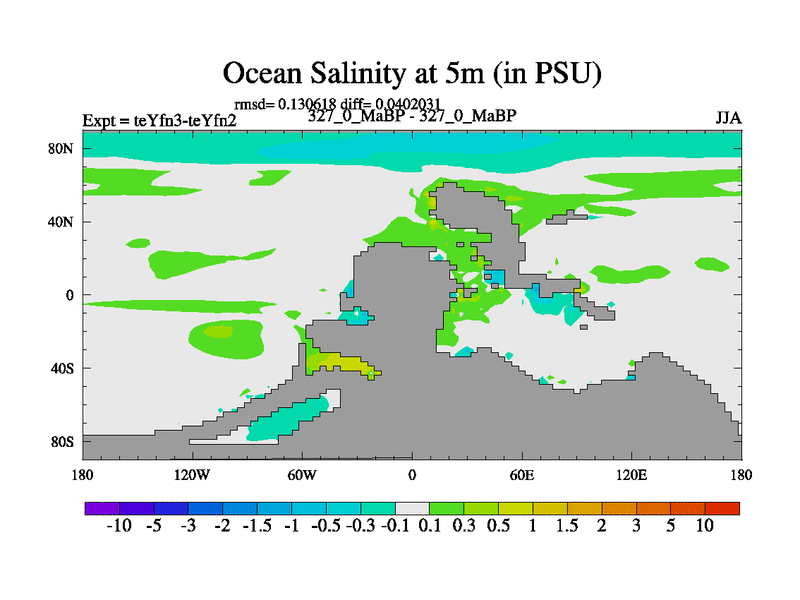 Ocean Salinity at 5m (in PSU)

rmsd= 0.130618 diff= 0.0402031

Expt = teYfn3-teYfn2

327_0_MaBP - 327_0_MaBP

JJA

80N
40N
0
40S
80S

180
120W
60W
0
60E
120E
180

-10 -5 -3 -2 -1.5 -1 -0.5 -0.3 -0.1 0.1 0.3 0.5 1 1.5 2 3 5 10